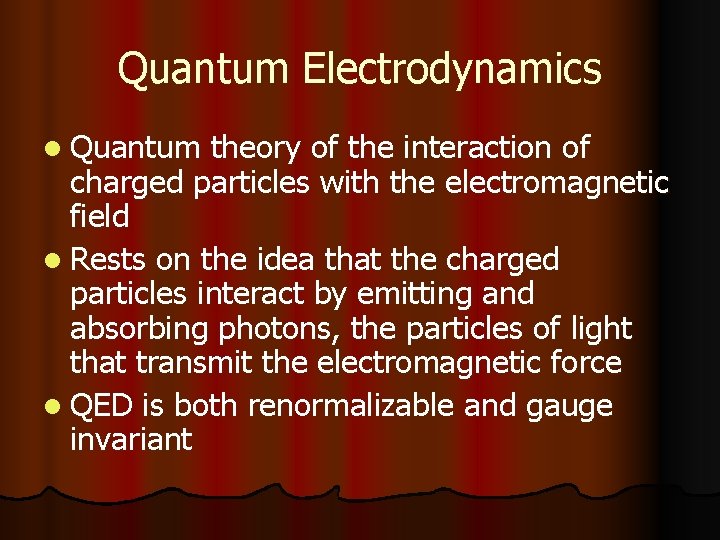 Quantum Electrodynamics

- Quantum theory of the interaction of charged particles with the electromagnetic field
- Rests on the idea that the charged particles interact by emitting and absorbing photons, the particles of light that transmit the electromagnetic force
- QED is both renormalizable and gauge invariant